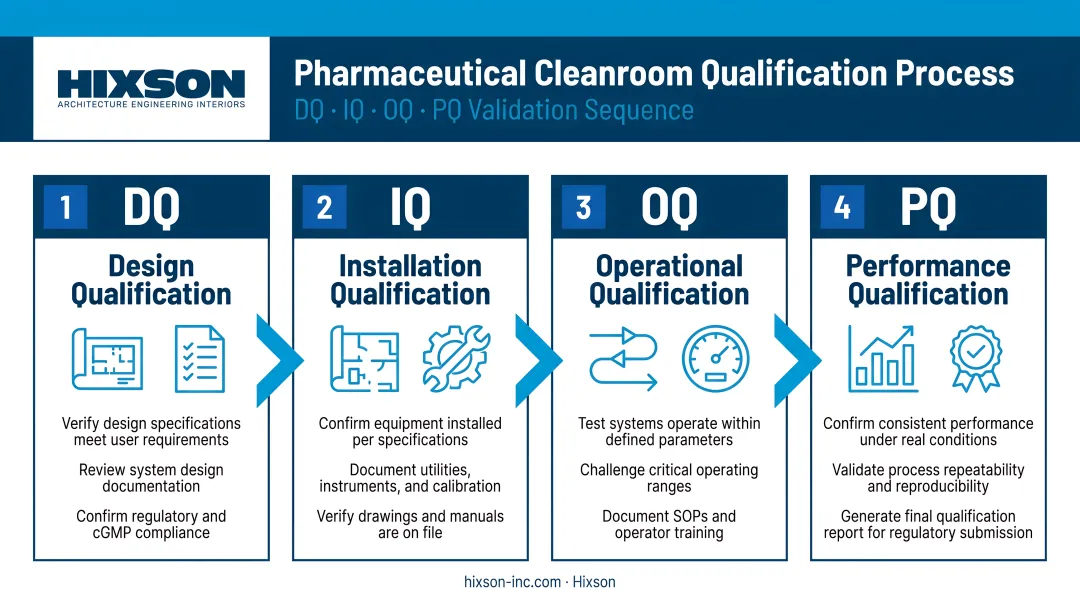 HIXSON
ARCHITECTURE ENGINEERING INTERIORS

Pharmaceutical Cleanroom Qualification Process
DQ · IQ · OQ · PQ Validation Sequence

1 DQ
Design Qualification
Verify design specifications meet user requirements
Review system design documentation
Confirm regulatory and cGMP compliance

2 IQ
Installation Qualification
Confirm equipment installed per specifications
Document utilities, instruments, and calibration
Verify drawings and manuals are on file

3 OQ
Operational Qualification
Test systems operate within defined parameters
Challenge critical operating ranges
Document SOPs and operator training

4 PQ
Performance Qualification
Confirm consistent performance under real conditions
Validate process repeatability and reproducibility
Generate final qualification report for regulatory submission

hixson-inc.com · Hixson